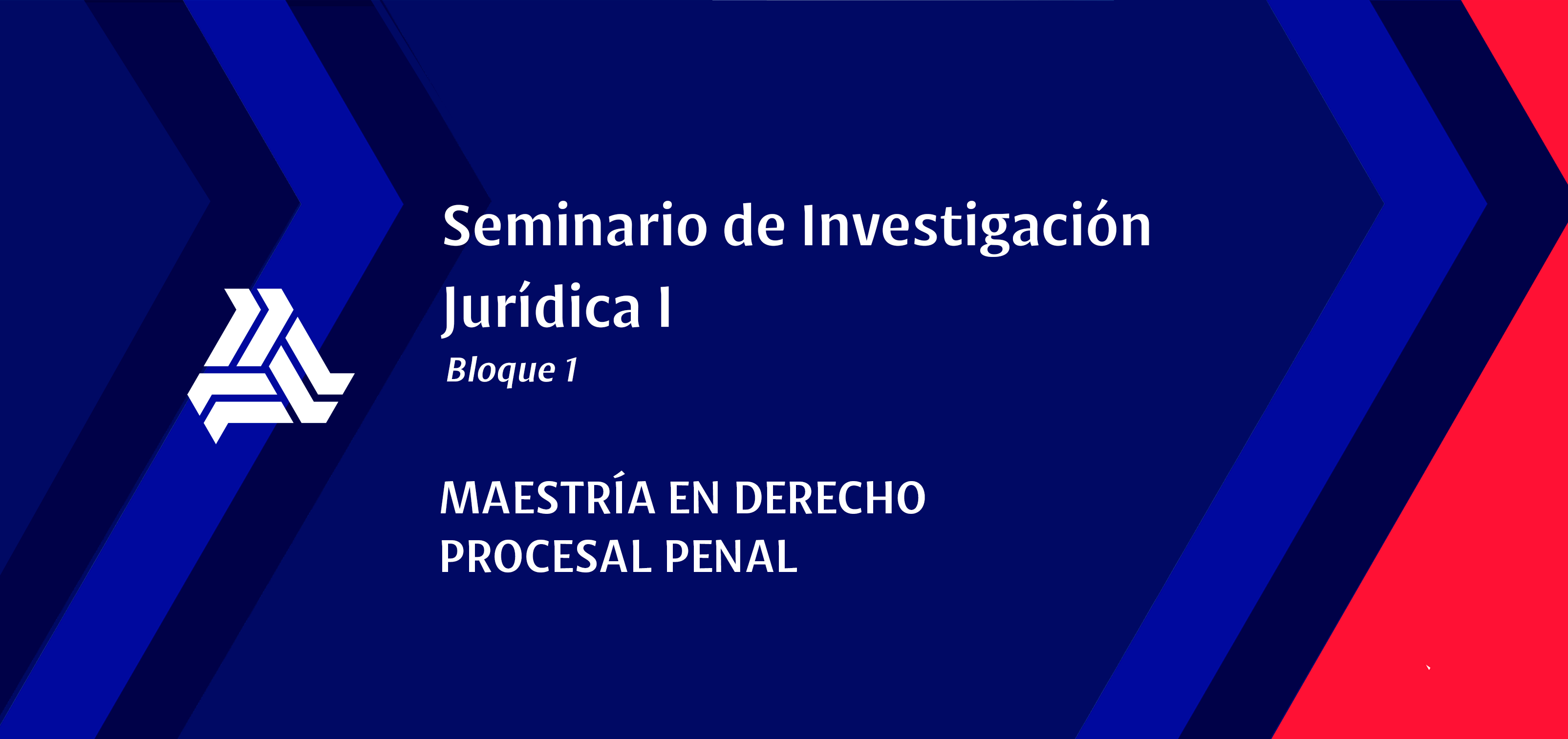 Seminario de Investigación Jurídica I

Bloque 1

MAESTRÍA EN DERECHO PROCESAL PENAL